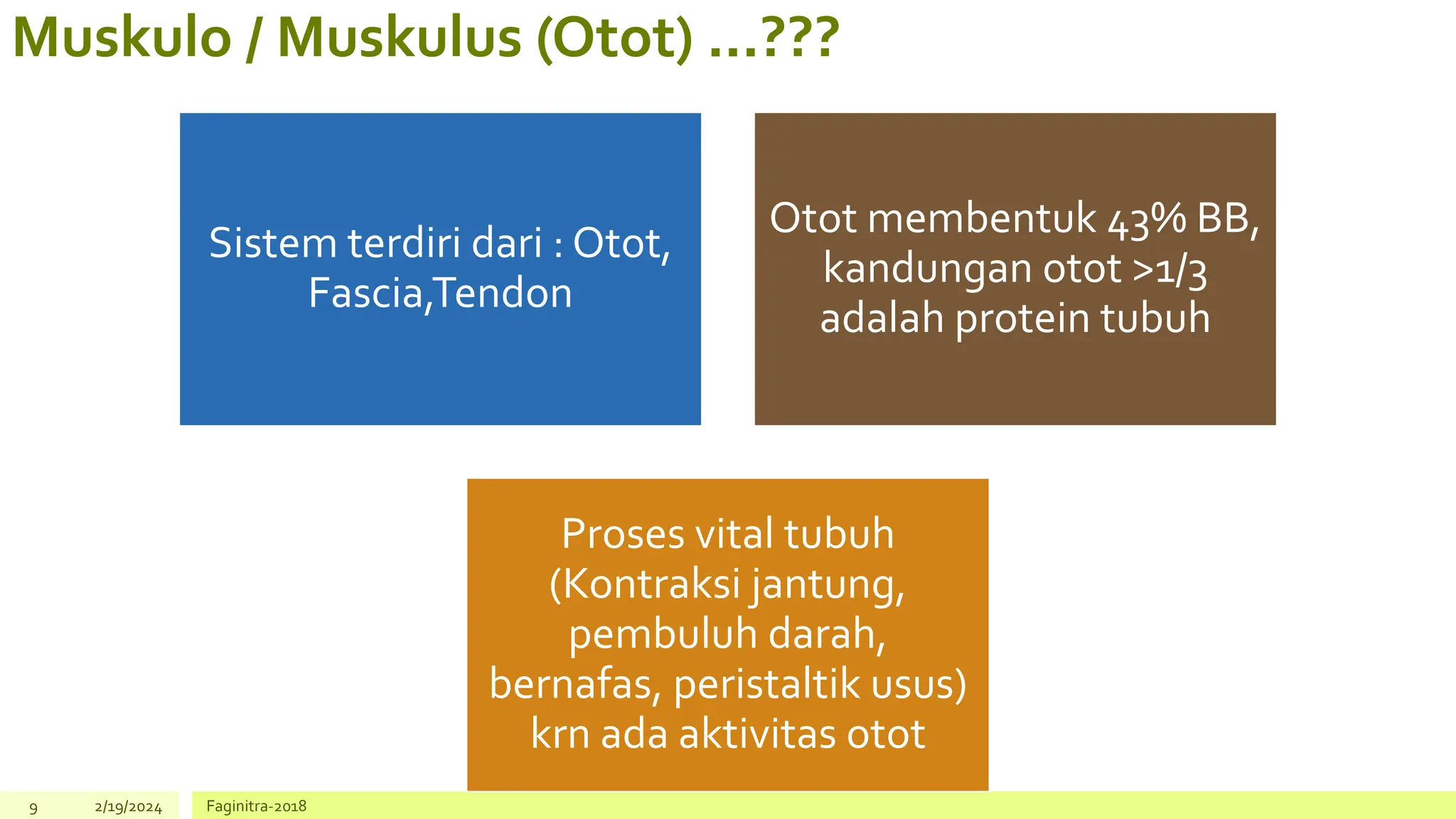 Muskulo / Muskulus (Otot) ...???

Sistem terdiri dari : Otot, Fascia,Tendon

Otot membentuk 43% BB, kandungan otot >1/3 adalah protein tubuh

Proses vital tubuh (Kontraksi jantung, pembuluh darah, bernafas, peristaltik usus) krn ada aktivitas otot

9 2/19/2024 Faginitra-2018